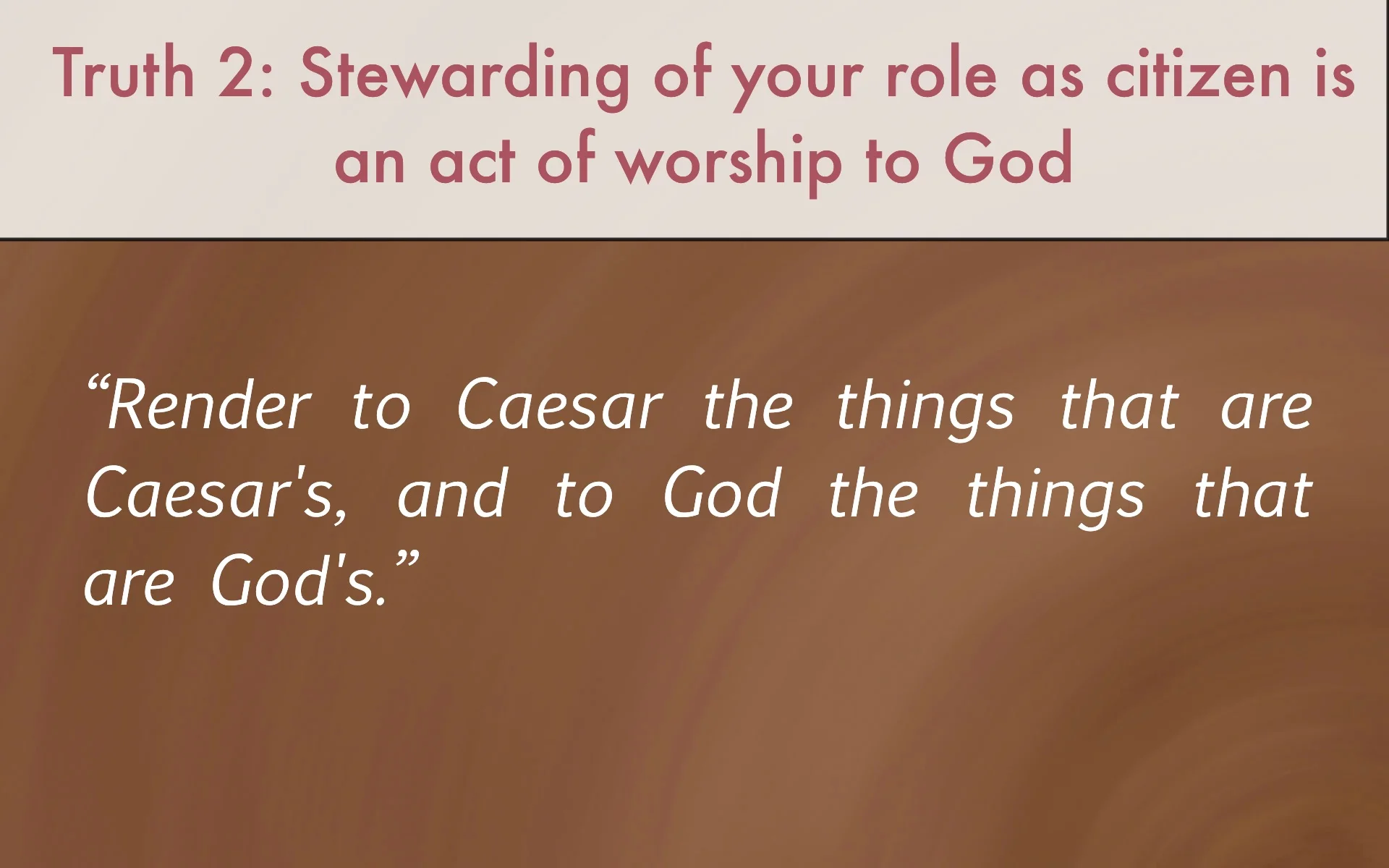 Truth 2: Stewarding of your role as citizen is an act of worship to God

“Render to Caesar the things that are Caesar's, and to God the things that are God's.”